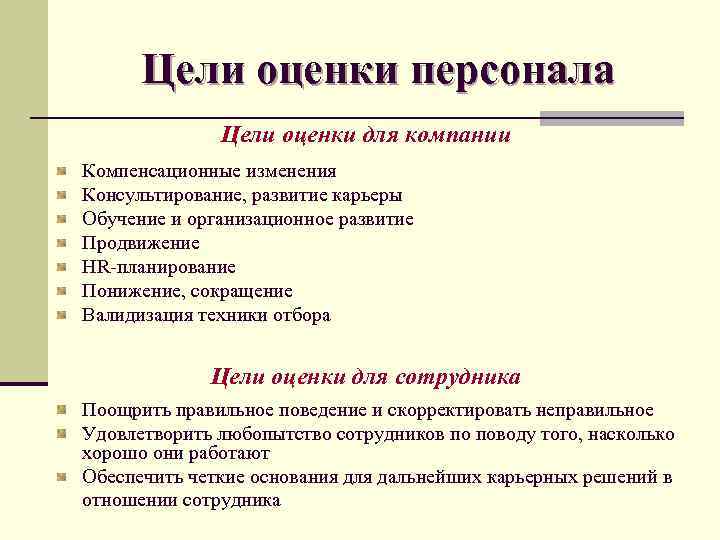 Цели оценки персонала

Цели оценки для компании

Компенсационные изменения
Консультирование, развитие карьеры
Обучение и организационное развитие
Продвижение
HR-планирование
Понижение, сокращение
Валидизация техники отбора

Цели оценки для сотрудника

Поощрить правильное поведение и скорректировать неправильное
Удовлетворить любопытство сотрудников по поводу того, насколько хорошо они работают
Обеспечить четкие основания для дальнейших карьерных решений в отношении сотрудника